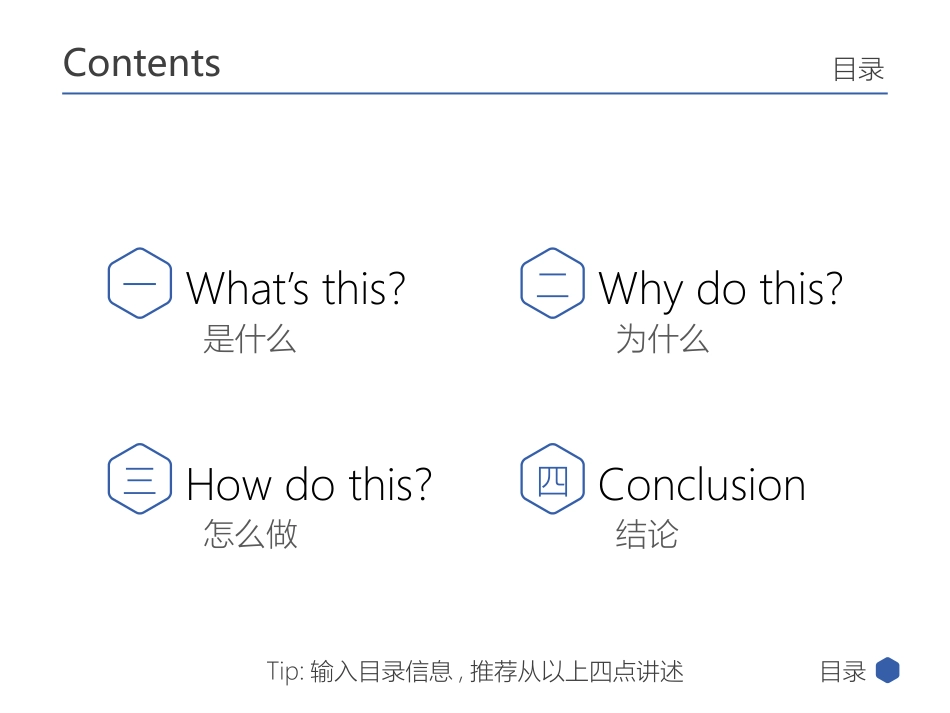 Contents

目录

一 What's this?
是什么

二 Why do this?
为什么

三 How do this?
怎么做

四 Conclusion
结论

Tip: 输入目录信息，推荐从以上四点讲述

目录